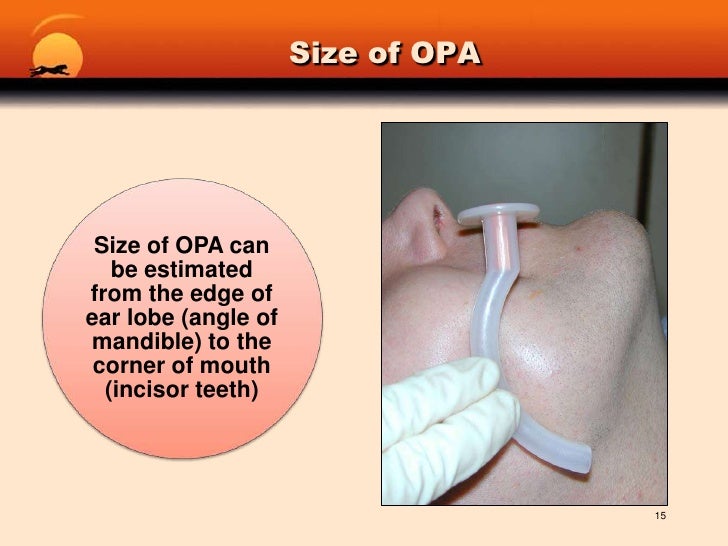 Size of OPA

Size of OPA can be estimated from the edge of ear lobe (angle of mandible) to the corner of mouth (incisor teeth)

15